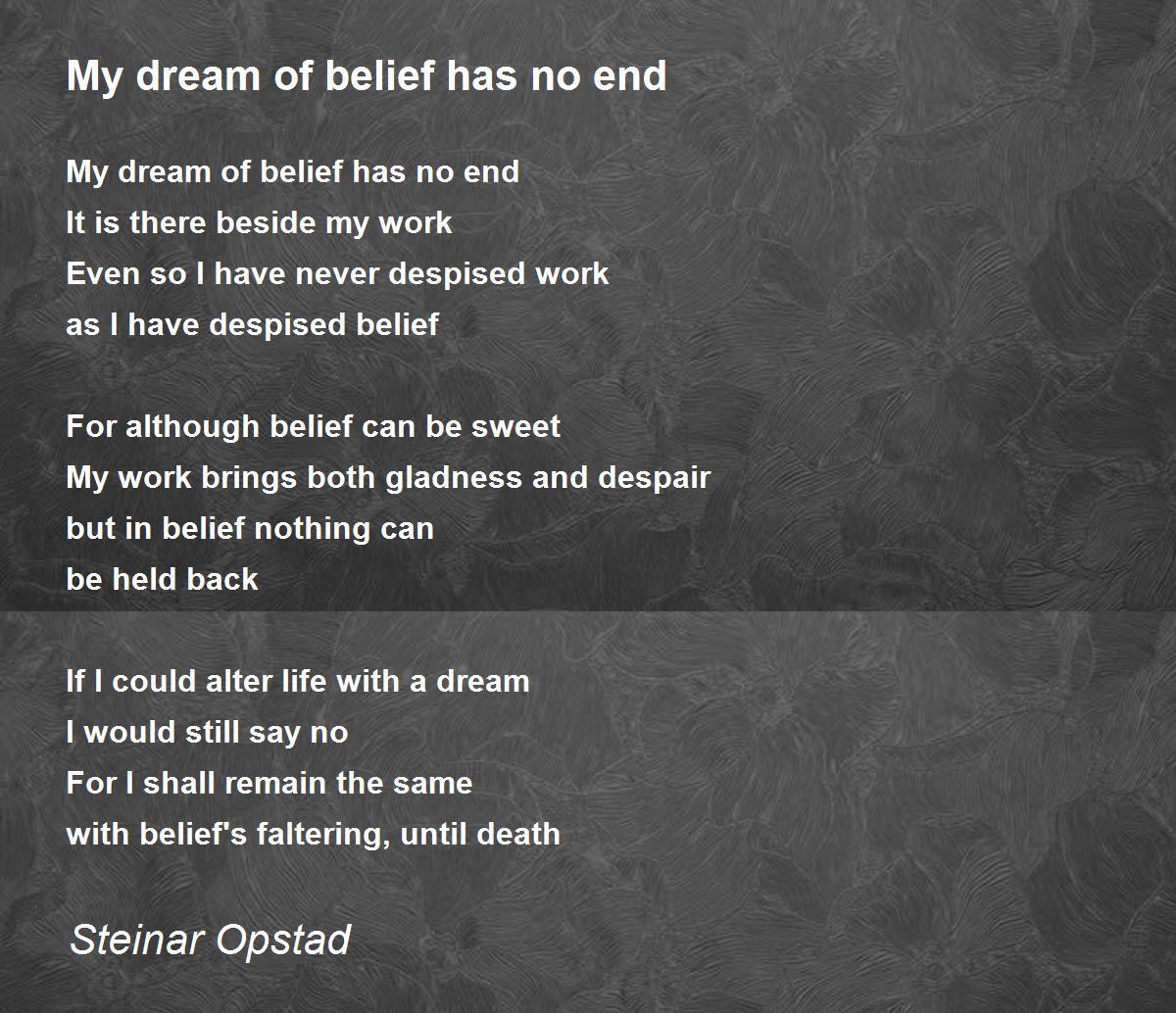 My dream of belief has no end

My dream of belief has no end
It is there beside my work
Even so I have never despised work
as I have despised belief

For although belief can be sweet
My work brings both gladness and despair
but in belief nothing can
be held back

If I could alter life with a dream
I would still say no
For I shall remain the same
with belief's faltering, until death

Steinar Opstad